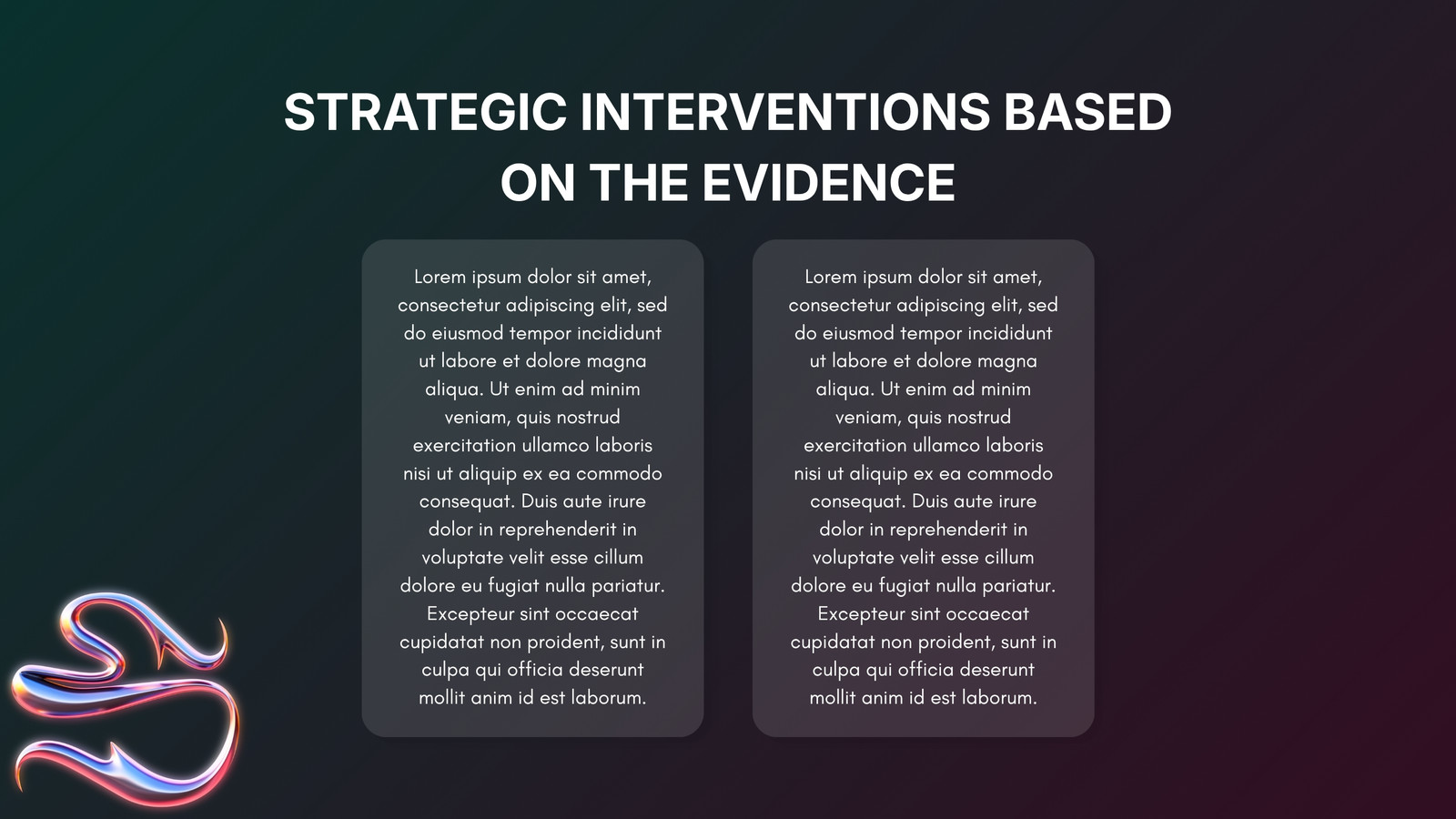 STRATEGIC INTERVENTIONS BASED ON THE EVIDENCE

Lorem ipsum dolor sit amet, consectetur adipiscing elit, sed do eiusmod tempor incididunt ut labore et dolore magna aliqua. Ut enim ad minim veniam, quis nostrud exercitation ullamco laboris nisi ut aliquip ex ea commodo consequat. Duis aute irure dolor in reprehenderit in voluptate velit esse cillum dolore eu fugiat nulla pariatur. Excepteur sint occaecat cupidatat non proident, sunt in culpa qui officia deserunt mollit anim id est laborum.

Lorem ipsum dolor sit amet, consectetur adipiscing elit, sed do eiusmod tempor incididunt ut labore et dolore magna aliqua. Ut enim ad minim veniam, quis nostrud exercitation ullamco laboris nisi ut aliquip ex ea commodo consequat. Duis aute irure dolor in reprehenderit in voluptate velit esse cillum dolore eu fugiat nulla pariatur. Excepteur sint occaecat cupidatat non proident, sunt in culpa qui officia deserunt mollit anim id est laborum.